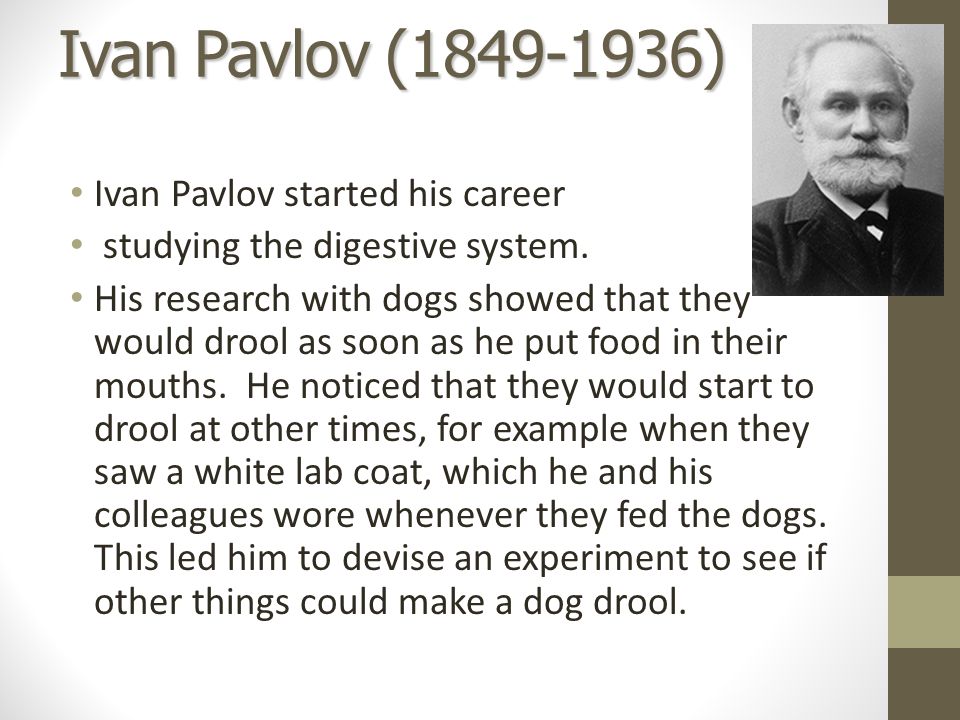 Ivan Pavlov (1849-1936)

• Ivan Pavlov started his career
• studying the digestive system.
• His research with dogs showed that they would drool as soon as he put food in their mouths. He noticed that they would start to drool at other times, for example when they saw a white lab coat, which he and his colleagues wore whenever they fed the dogs. This led him to devise an experiment to see if other things could make a dog drool.